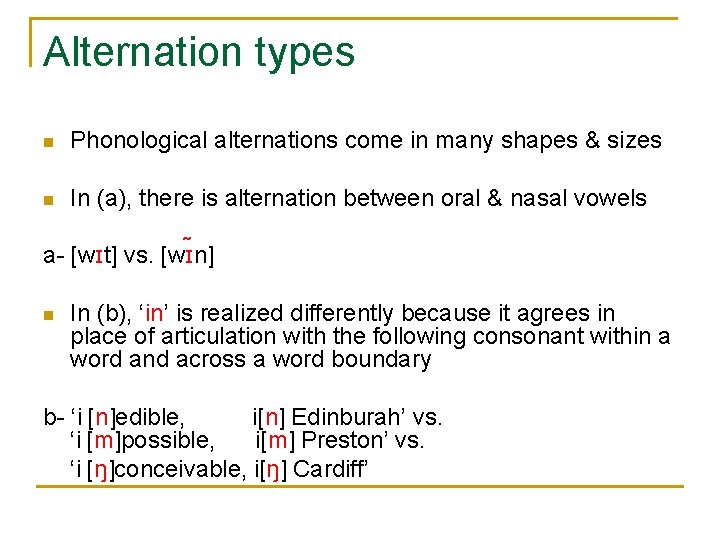 Alternation types

Phonological alternations come in many shapes & sizes

In (a), there is alternation between oral & nasal vowels

a- [wɪt] vs. [wɪ̃n]

In (b), ‘in’ is realized differently because it agrees in place of articulation with the following consonant within a word and across a word boundary

b- ‘i [n]edible, i[n] Edinburah’ vs.
‘i [m]possible, i[m] Preston’ vs.
‘i [ŋ]conceivable, i[ŋ] Cardiff’